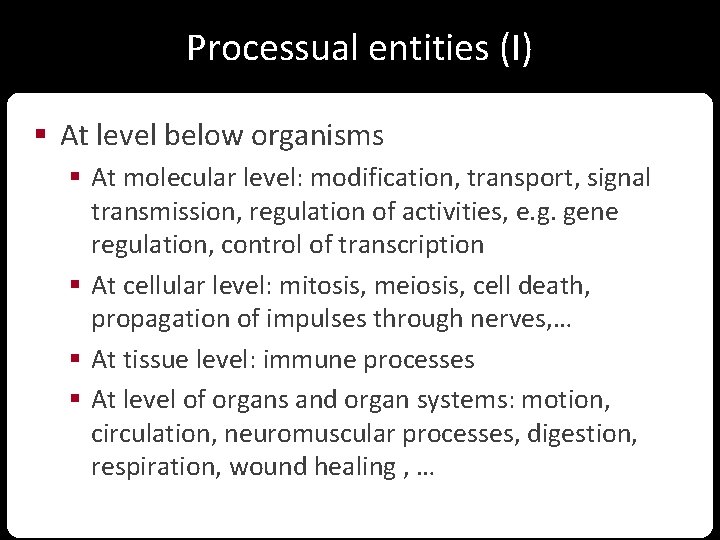 Processual entities (I)

- At level below organisms
  - At molecular level: modification, transport, signal transmission, regulation of activities, e.g. gene regulation, control of transcription
  - At cellular level: mitosis, meiosis, cell death, propagation of impulses through nerves,…
  - At tissue level: immune processes
  - At level of organs and organ systems: motion, circulation, neuromuscular processes, digestion, respiration, wound healing , …